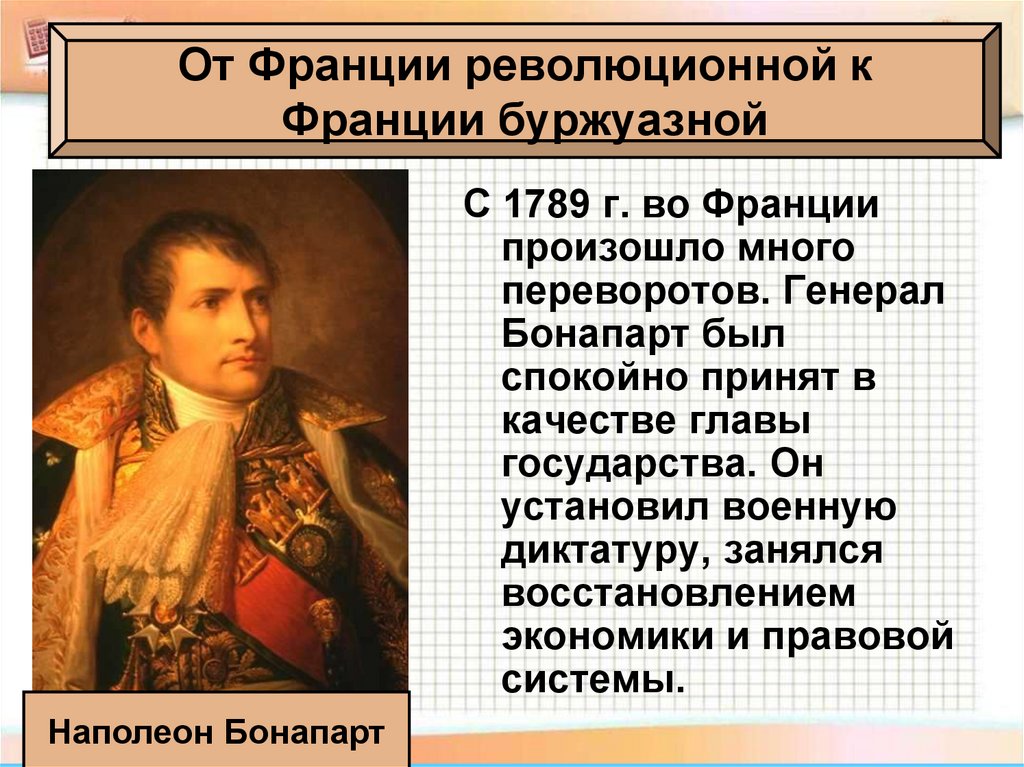 От Франции революционной к Франции буржуазной

С 1789 г. во Франции произошло много переворотов. Генерал Бонапарт был спокойно принят в качестве главы государства. Он установил военную диктатуру, занялся восстановлением экономики и правовой системы.

Наполеон Бонапарт